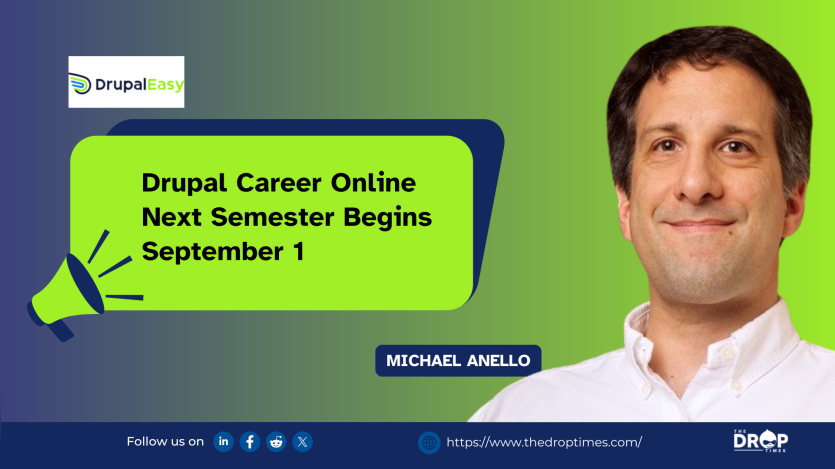 DrupalEasy

Drupal Career Online Next Semester Begins September 1

MICHAEL ANELLO

Follow us on

https://www.thedroptimes.com/

THE DROP TIMES